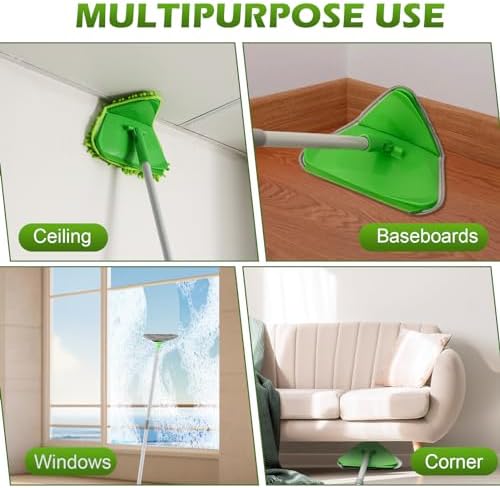 MULTIPURPOSE USE

Ceiling

Baseboards

Windows

Corner